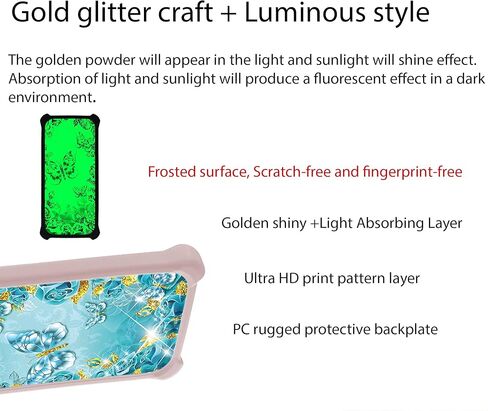 Gold glitter craft + Luminous style

The golden powder will appear in the light and sunlight will shine effect. Absorption of light and sunlight will produce a fluorescent effect in a dark environment.

Frosted surface, Scratch-free and fingerprint-free

Golden shiny +Light Absorbing Layer

Ultra HD print pattern layer

PC rugged protective backplate